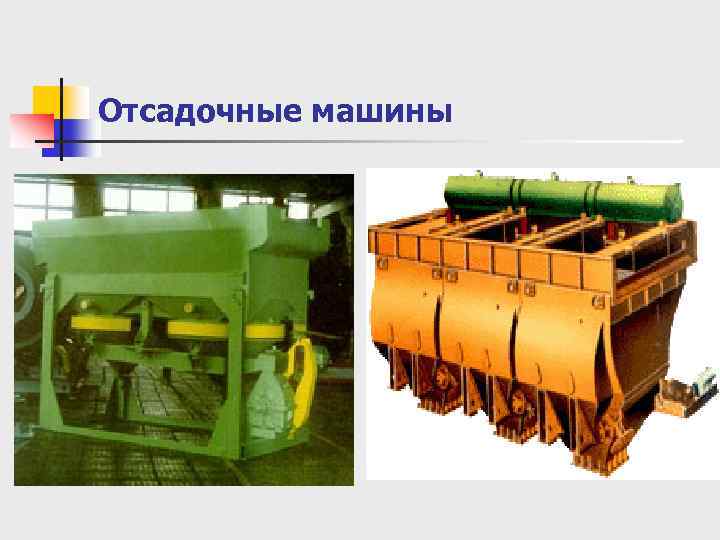 Отсадочные машины